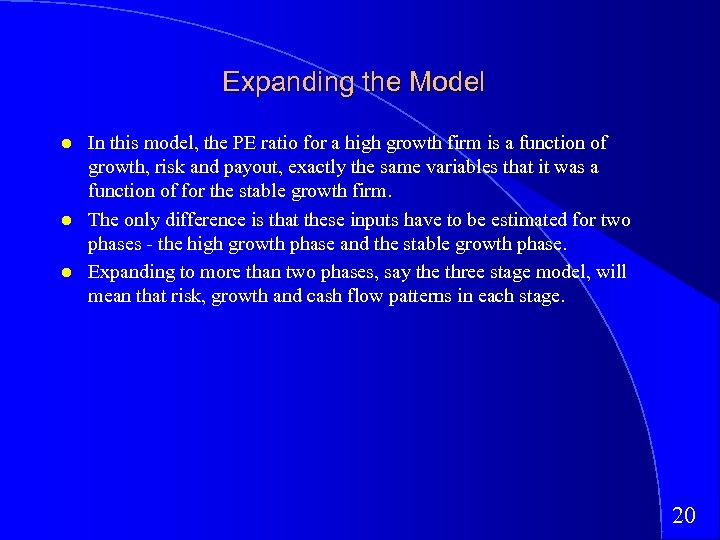 Expanding the Model

- In this model, the PE ratio for a high growth firm is a function of growth, risk and payout, exactly the same variables that it was a function of for the stable growth firm.
- The only difference is that these inputs have to be estimated for two phases - the high growth phase and the stable growth phase.
- Expanding to more than two phases, say the three stage model, will mean that risk, growth and cash flow patterns in each stage.

20